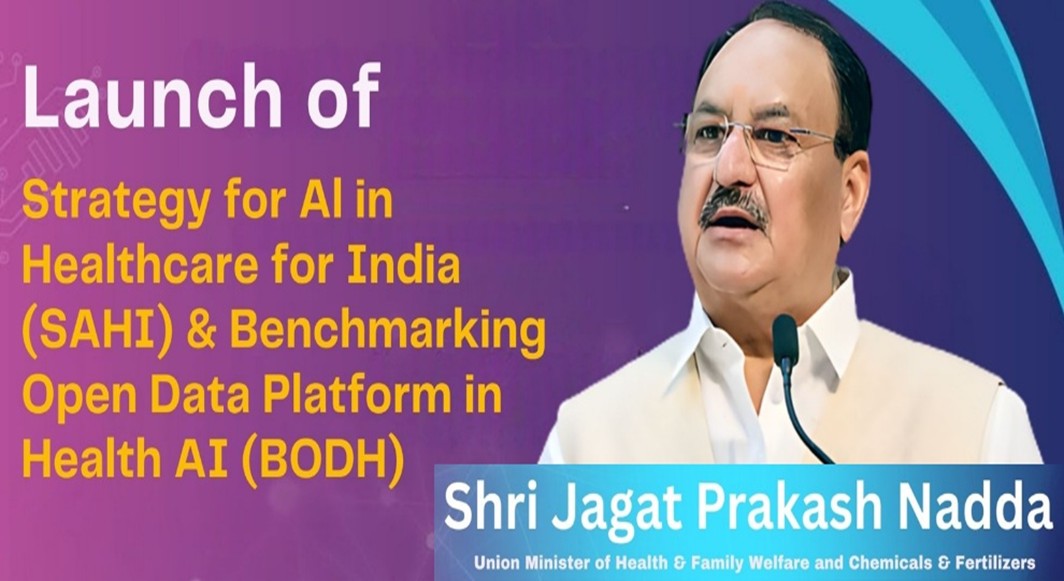 Launch of

Strategy for AI in Healthcare for India (SAHI) & Benchmarking Open Data Platform in Health AI (BODH)

Shri Jagat Prakash Nadda

Union Minister of Health & Family Welfare and Chemicals & Fertilizers